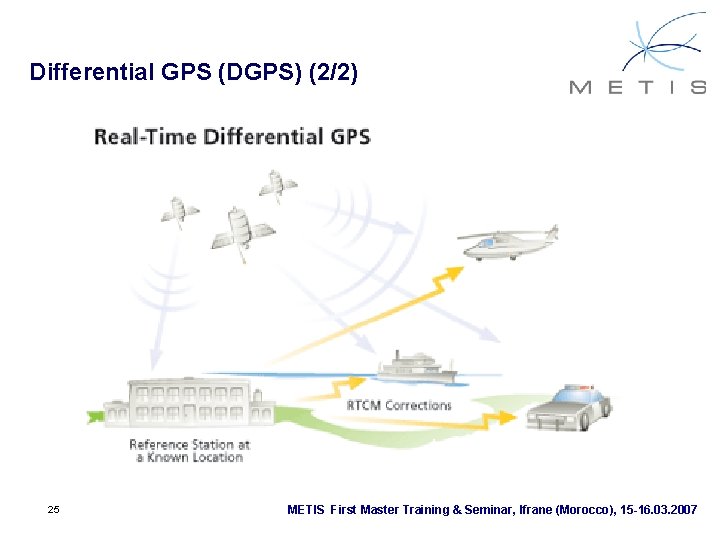 Differential GPS (DGPS) (2/2)

METIS

Real-Time Differential GPS

RTCM Corrections

Reference Station at a Known Location

25

METIS First Master Training & Seminar, Ifrane (Morocco), 15-16.03.2007